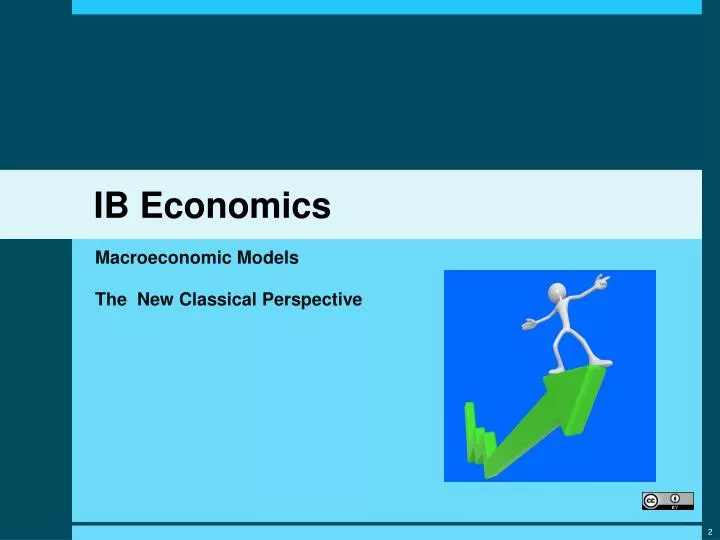 IB Economics

Macroeconomic Models

The New Classical Perspective

cc BY

2